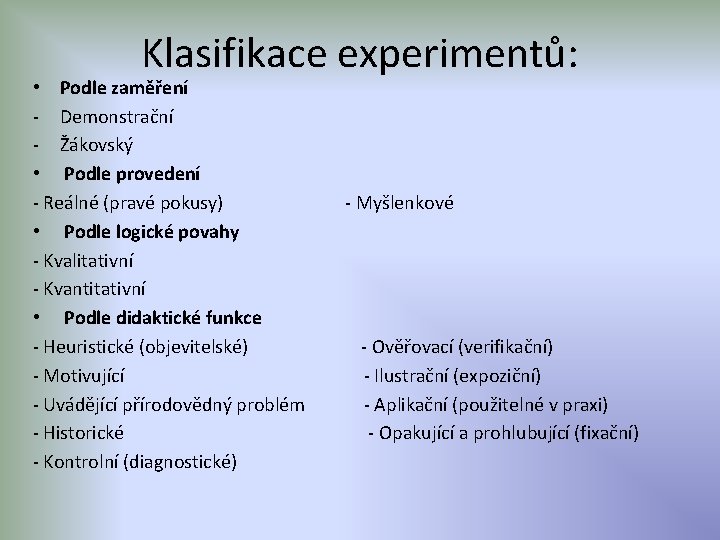 Klasifikace experimentů:

• Podle zaměření
- Demonstrační
- Žákovský
• Podle provedení
- Reálné (pravé pokusy) - Myšlenkové
• Podle logické povahy
- Kvalitativní
- Kvantitativní
• Podle didaktické funkce
- Heuristické (objevitelské) - Ověřovací (verifikační)
- Motivující - Ilustrační (expoziční)
- Uvádějící přírodovědný problém - Aplikační (použitelné v praxi)
- Historické - Opakující a prohlubující (fixační)
- Kontrolní (diagnostické)